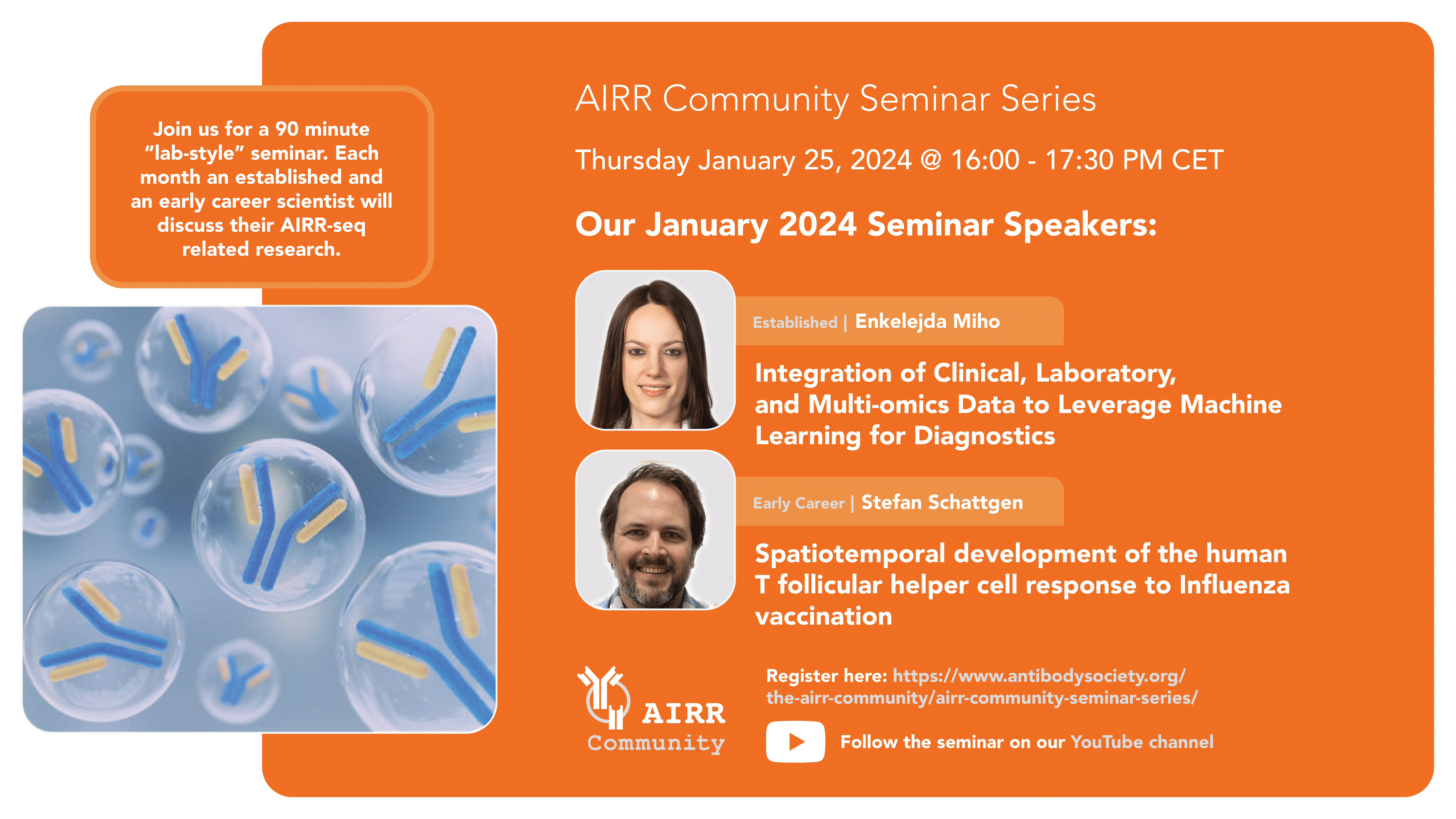 Join us for a 90 minute "lab-style" seminar. Each month an established and an early career scientist will discuss their AIRR-seq related research.

AIRR Community Seminar Series

Thursday January 25, 2024 @ 16:00 - 17:30 PM CET

Our January 2024 Seminar Speakers:

Established | Enkelejda Miho

Integration of Clinical, Laboratory, and Multi-omics Data to Leverage Machine Learning for Diagnostics

Early Career | Stefan Schattgen

Spatiotemporal development of the human T follicular helper cell response to Influenza vaccination

AIRR Community

Register here: https://www.antibodysociety.org/the-airr-community/airr-community-seminar-series/

Follow the seminar on our YouTube channel